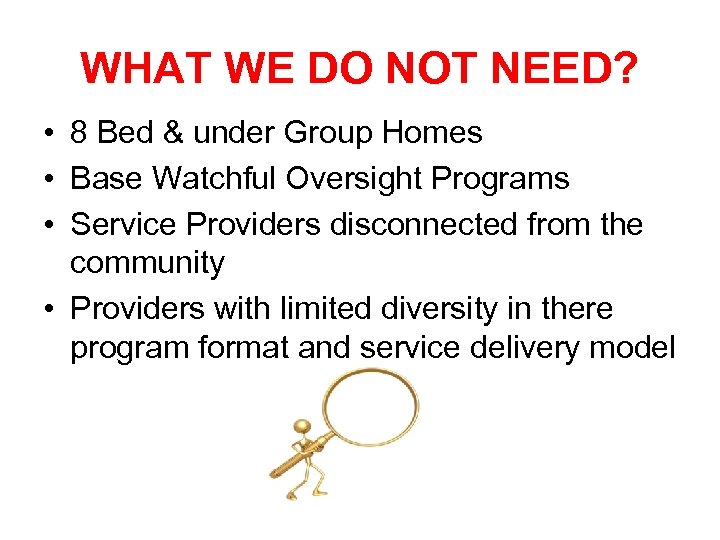 WHAT WE DO NOT NEED?

• 8 Bed & under Group Homes
• Base Watchful Oversight Programs
• Service Providers disconnected from the community
• Providers with limited diversity in there program format and service delivery model